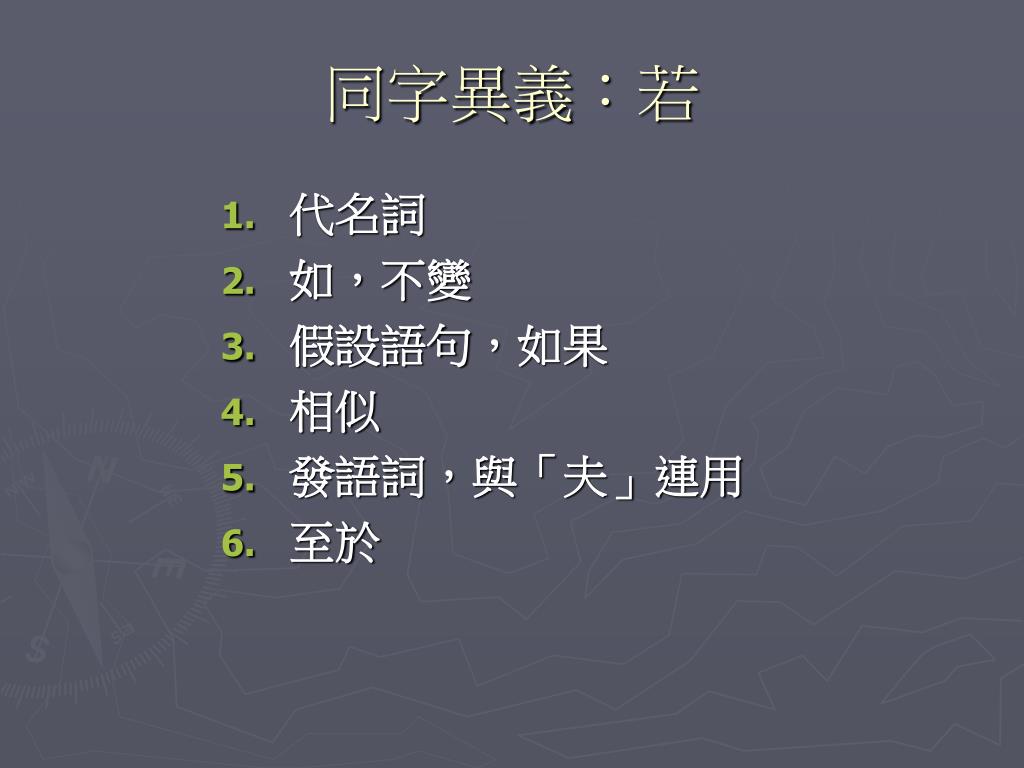 同字異義：若

1. 代名詞
2. 如，不變
3. 假設語句，如果
4. 相似
5. 發語詞，與「夫」連用
6. 至於